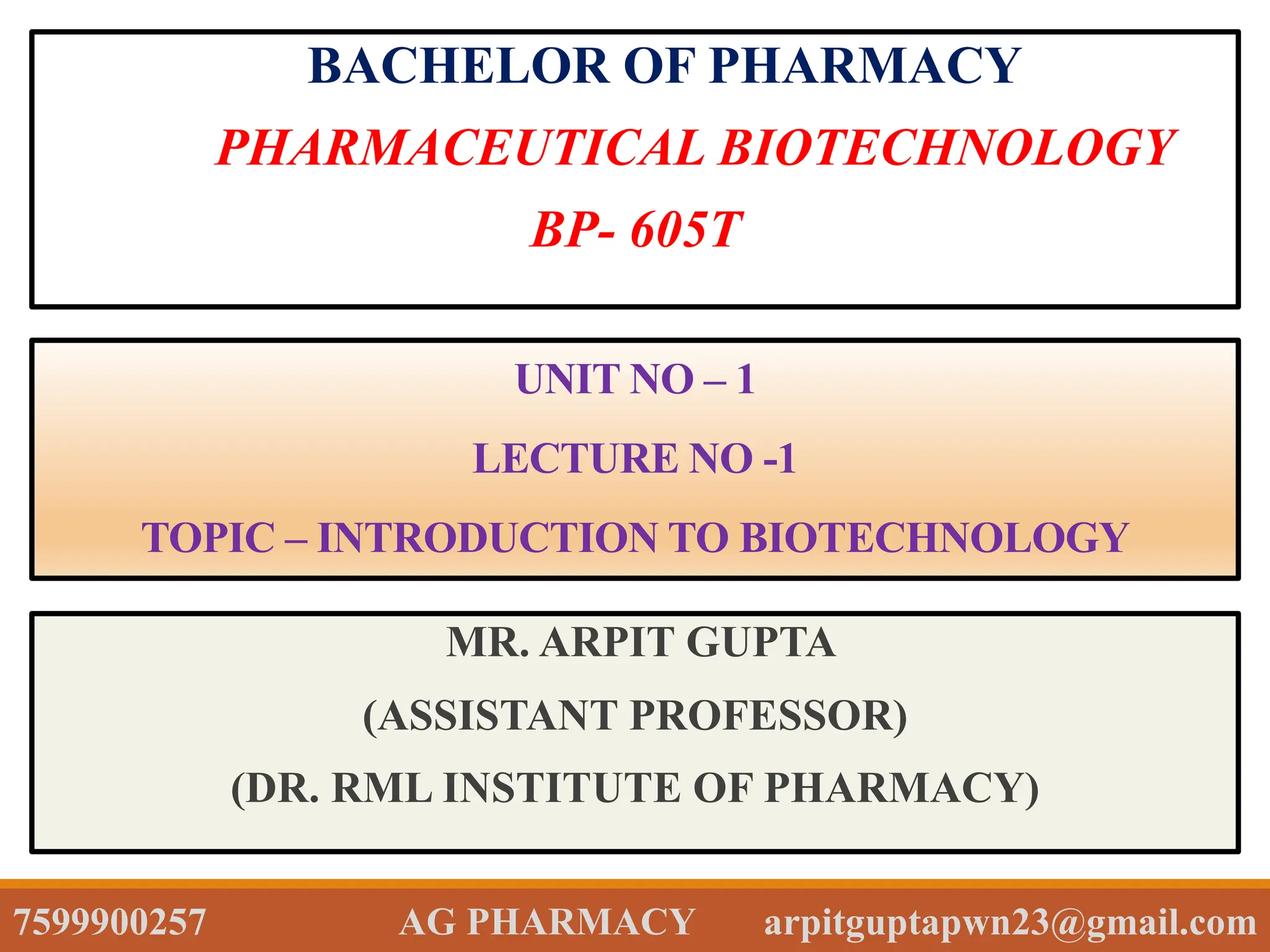 BACHELOR OF PHARMACY

PHARMACEUTICAL BIOTECHNOLOGY

BP- 605T

UNIT NO – 1

LECTURE NO -1

TOPIC – INTRODUCTION TO BIOTECHNOLOGY

MR. ARPIT GUPTA

(ASSISTANT PROFESSOR)

(DR. RML INSTITUTE OF PHARMACY)

7599900257 AG PHARMACY arpitguptapwn23@gmail.com